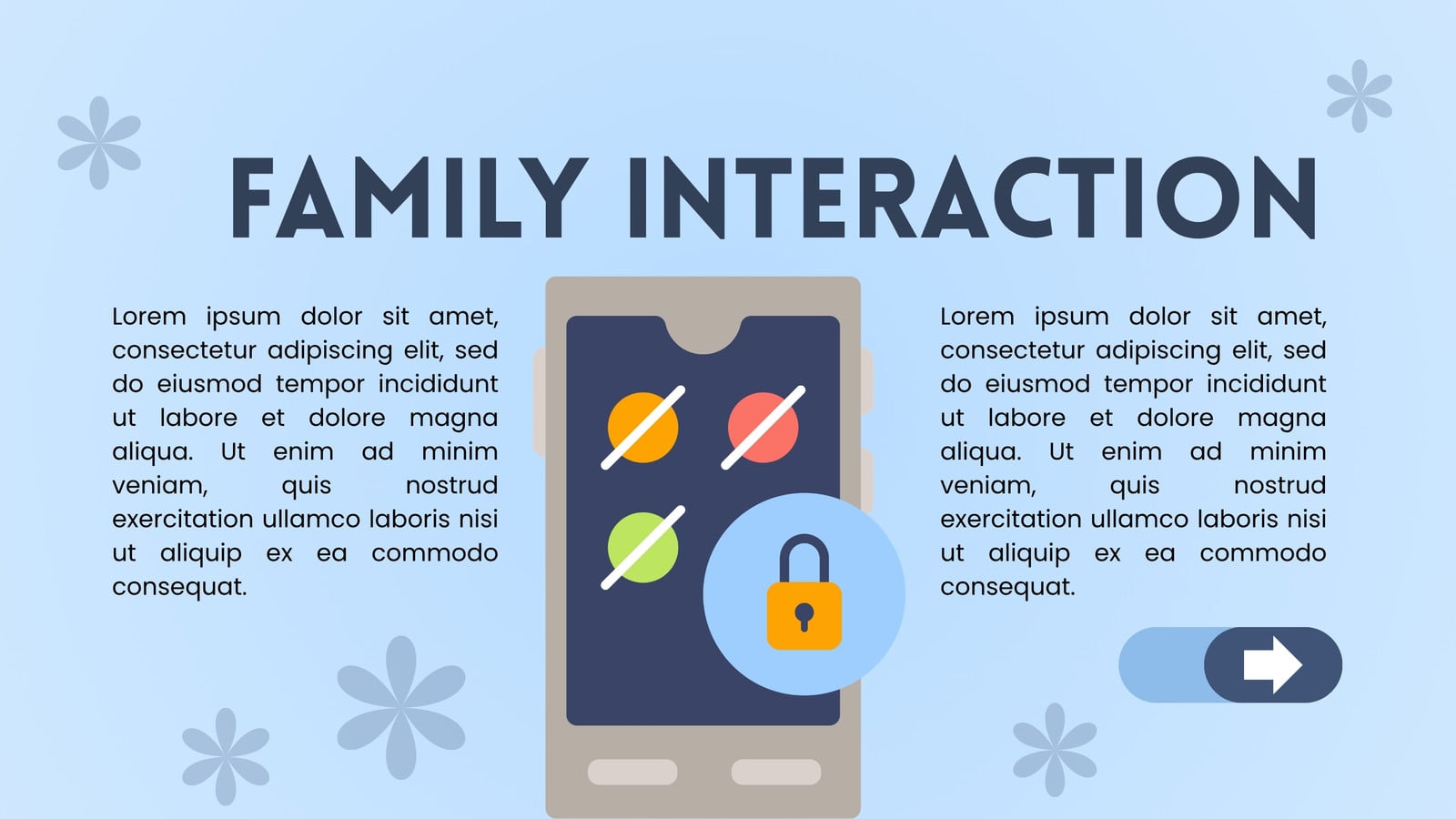 FAMILY INTERACTION

Lorem ipsum dolor sit amet, consectetur adipiscing elit, sed do eiusmod tempor incididunt ut labore et dolore magna aliqua. Ut enim ad minim veniam, quis nostrud exercitation ullamco laboris nisi ut aliquip ex ea commodo consequat.

Lorem ipsum dolor sit amet, consectetur adipiscing elit, sed do eiusmod tempor incididunt ut labore et dolore magna aliqua. Ut enim ad minim veniam, quis nostrud exercitation ullamco laboris nisi ut aliquip ex ea commodo consequat.